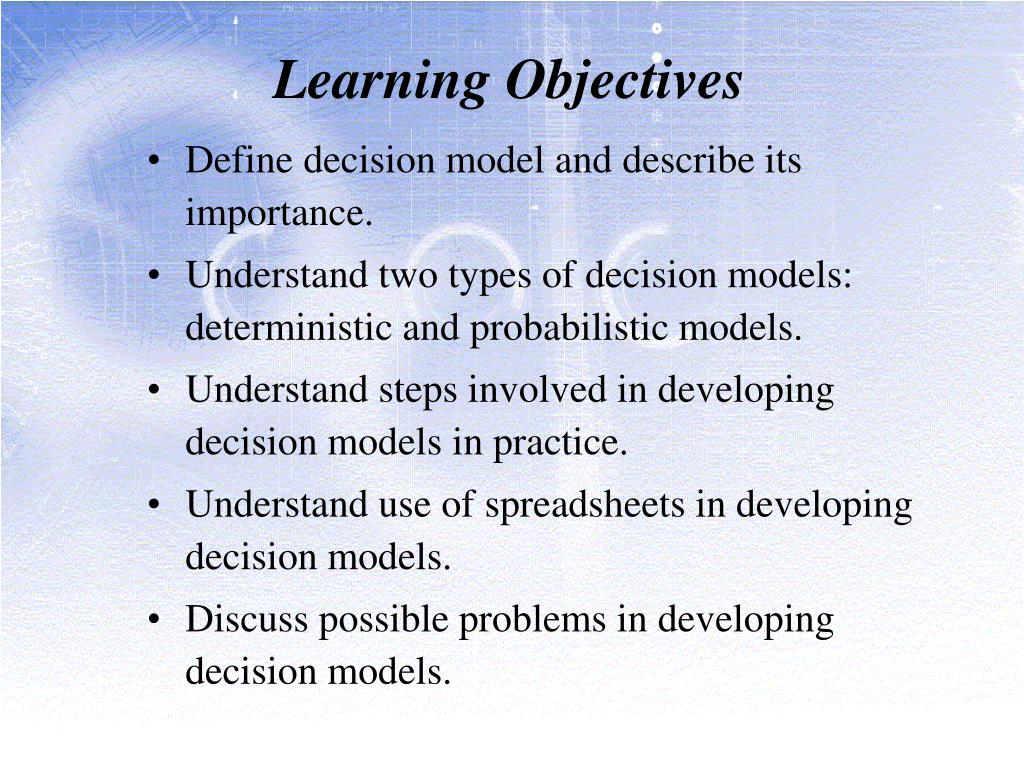 Learning Objectives

• Define decision model and describe its importance.
• Understand two types of decision models: deterministic and probabilistic models.
• Understand steps involved in developing decision models in practice.
• Understand use of spreadsheets in developing decision models.
• Discuss possible problems in developing decision models.